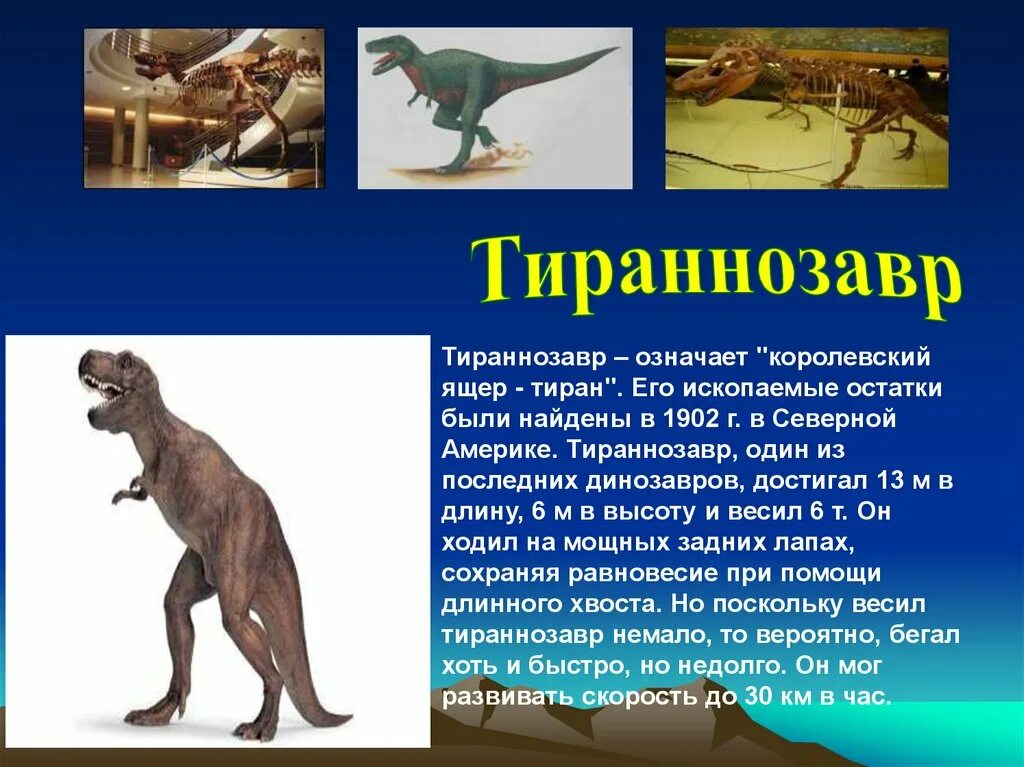 Тираннозавр

Тираннозавр – означает "королевский ящер - тиран". Его ископаемые остатки были найдены в 1902 г. в Северной Америке. Тираннозавр, один из последних динозавров, достигал 13 м в длину, 6 м в высоту и весил 6 т. Он ходил на мощных задних лапах, сохраняя равновесие при помощи длинного хвоста. Но поскольку весил тираннозавр немало, то вероятно, бегал хоть и быстро, но недолго. Он мог развивать скорость до 30 км в час.